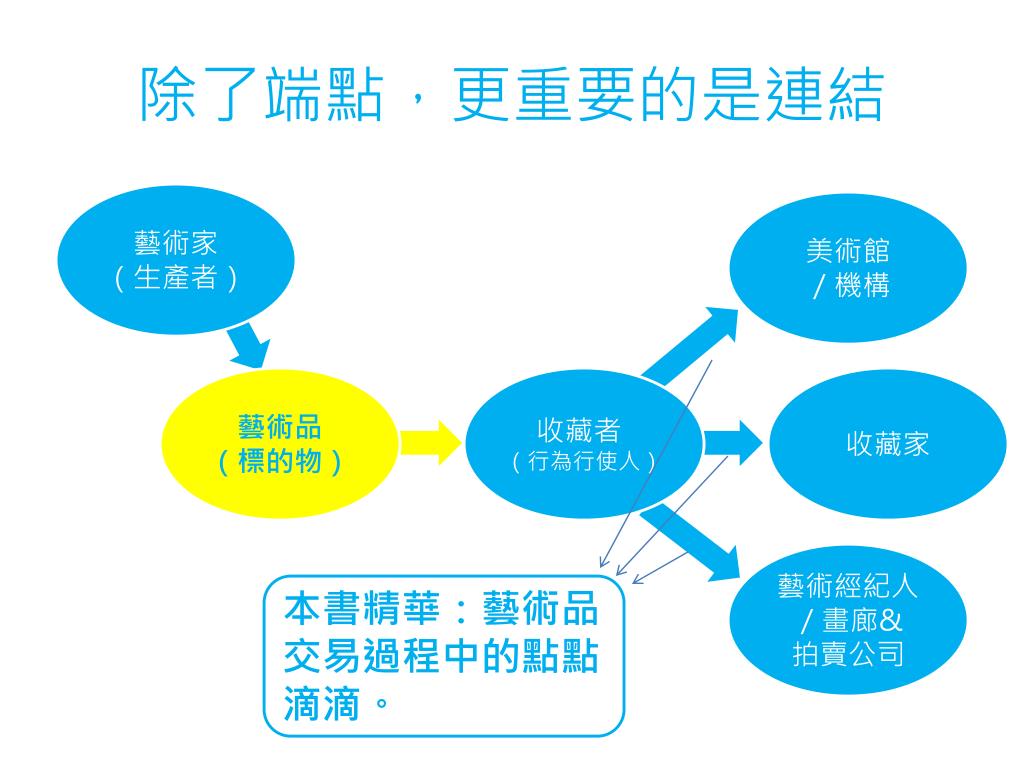 除了端點，更重要的是連結

藝術家
（生產者）

藝術品
（標的物）

收藏者
（行為行使人）

美術館
/ 機構

收藏家

藝術經紀人
/ 畫廊&
拍賣公司

本書精華：藝術品交易過程中的點點滴滴。